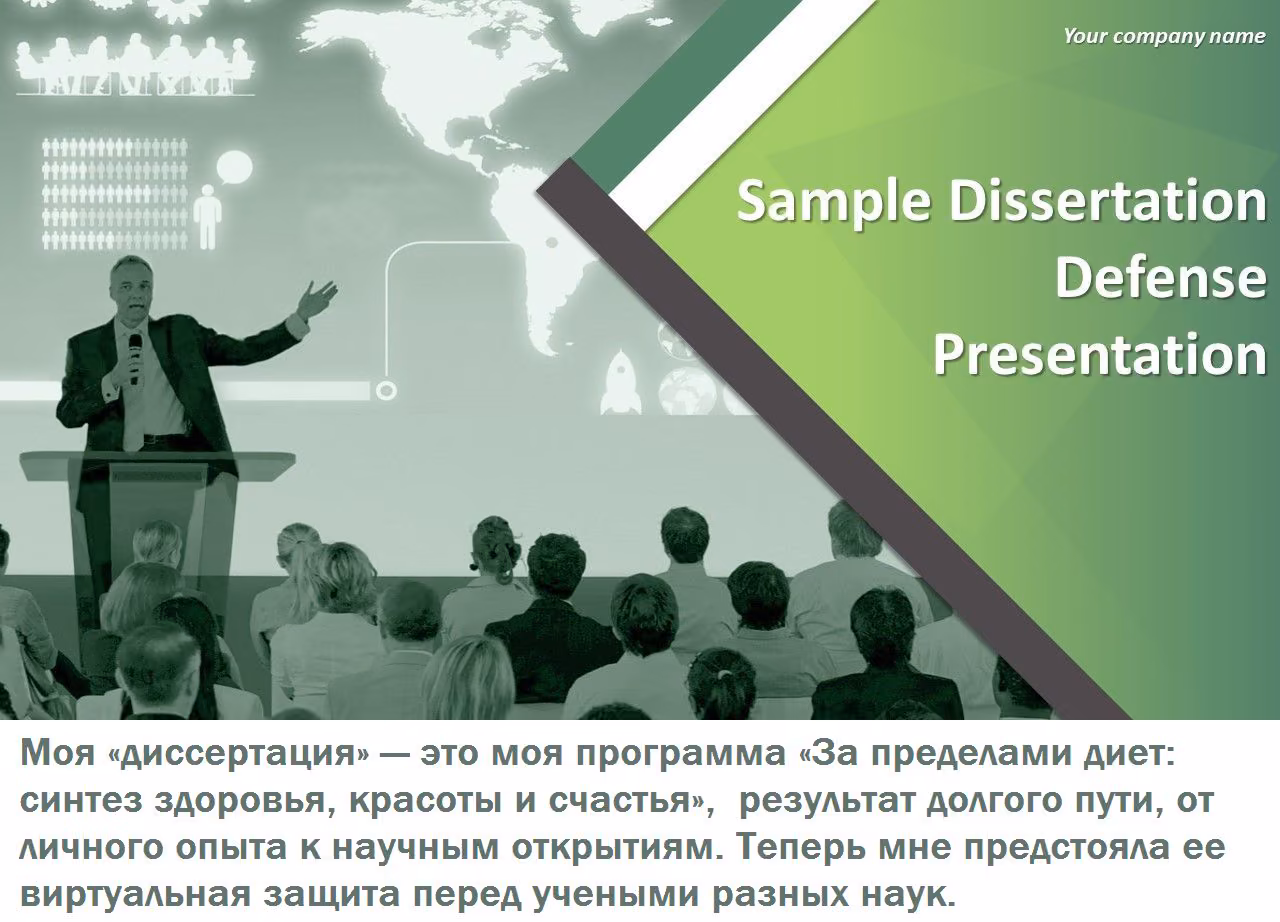 Your company name

Sample Dissertation Defense Presentation

Моя «диссертация» — это моя программа «За пределами диет: синтез здоровья, красоты и счастья», результат долгого пути, от личного опыта к научным открытиям. Теперь мне предстояла ее виртуальная защита перед учеными разных наук.